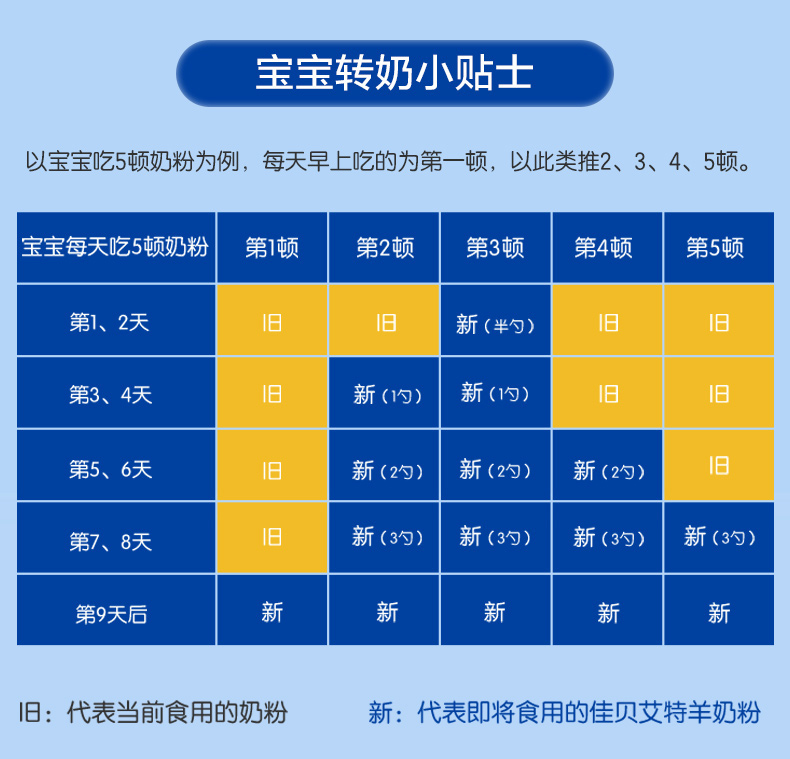 宝宝转奶小贴士

以宝宝吃5顿奶粉为例，每天早上吃的为第一顿，以此类推2、3、4、5顿。

| 宝宝每天吃5顿奶粉 | 第1顿 | 第2顿 | 第3顿 | 第4顿 | 第5顿 |
|---|---|---|---|---|---|
| 第1、2天 | 旧 | 旧 | 新（半勺） | 旧 | 旧 |
| 第3、4天 | 旧 | 新（1勺） | 新（1勺） | 旧 | 旧 |
| 第5、6天 | 旧 | 新（2勺） | 新（2勺） | 新（2勺） | 旧 |
| 第7、8天 | 旧 | 新（3勺） | 新（3勺） | 新（3勺） | 新（3勺） |
| 第9天后 | 新 | 新 | 新 | 新 | 新 |

旧：代表当前食用的奶粉

新：代表即将食用的佳贝艾特羊奶粉